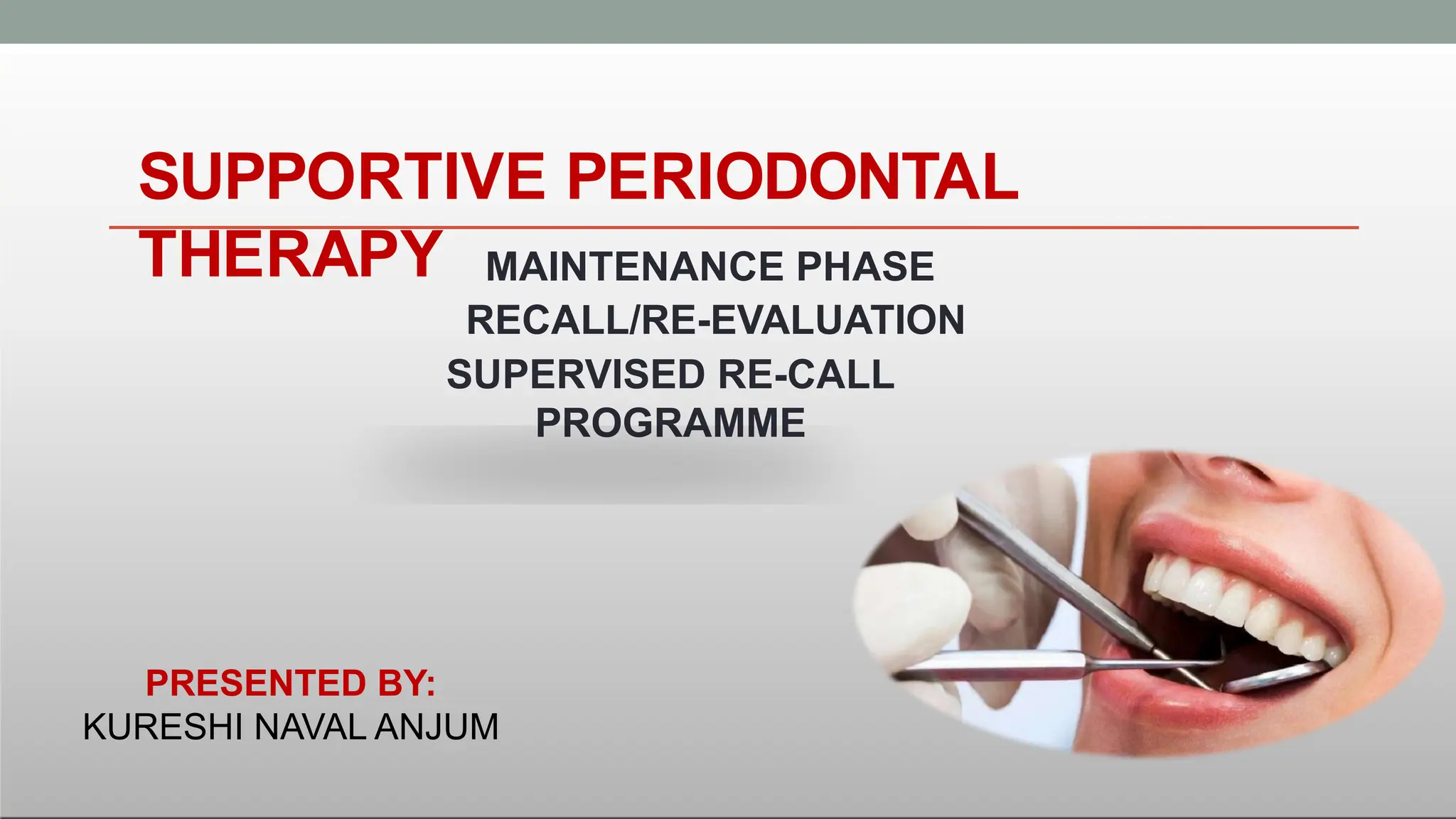 SUPPORTIVE PERIODONTAL THERAPY

MAINTENANCE PHASE
RECALL/RE-EVALUATION
SUPERVISED RE-CALL PROGRAMME

PRESENTED BY:
KURESHI NAVAL ANJUM